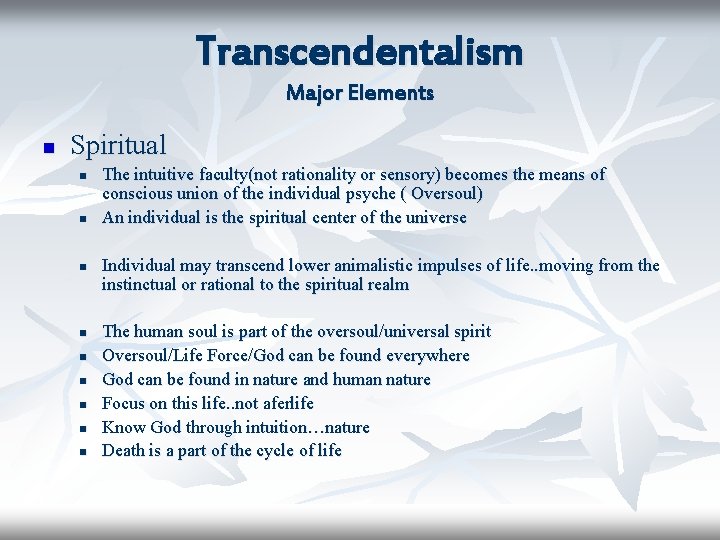 Transcendentalism
Major Elements

Spiritual

The intuitive faculty(not rationality or sensory) becomes the means of conscious union of the individual psyche ( Oversoul)

An individual is the spiritual center of the universe

Individual may transcend lower animalistic impulses of life..moving from the instinctual or rational to the spiritual realm

The human soul is part of the oversoul/universal spirit

Oversoul/Life Force/God can be found everywhere

God can be found in nature and human nature

Focus on this life..not aferlife

Know God through intuition…nature

Death is a part of the cycle of life